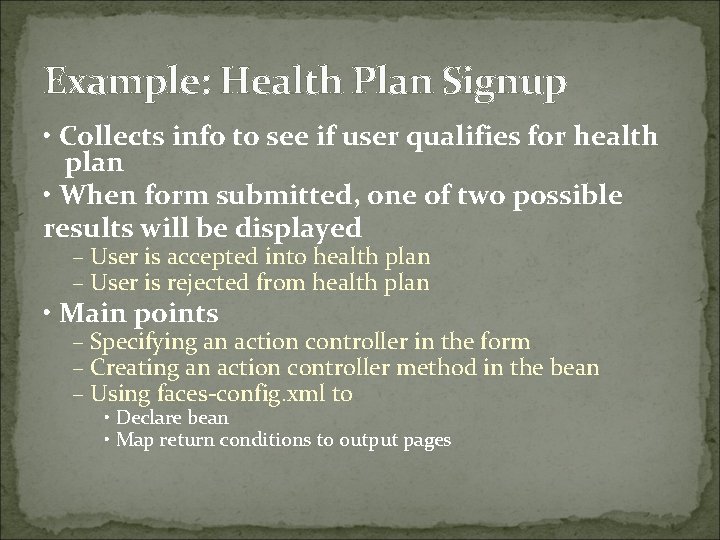 Example: Health Plan Signup

• Collects info to see if user qualifies for health plan

• When form submitted, one of two possible results will be displayed

– User is accepted into health plan

– User is rejected from health plan

• Main points

– Specifying an action controller in the form

– Creating an action controller method in the bean

– Using faces-config.xml to

• Declare bean

• Map return conditions to output pages